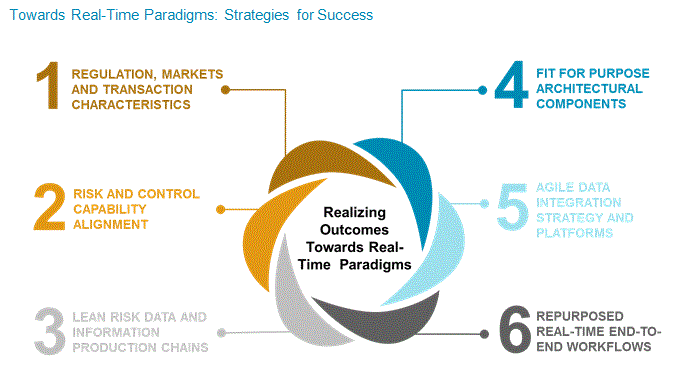 Towards Real-Time Paradigms: Strategies for Success

1 REGULATION, MARKETS AND TRANSACTION CHARACTERISTICS

2 RISK AND CONTROL CAPABILITY ALIGNMENT

3 LEAN RISK DATA AND INFORMATION PRODUCTION CHAINS

Realizing Outcomes Towards Real-Time Paradigms

4 FIT FOR PURPOSE ARCHITECTURAL COMPONENTS

5 AGILE DATA INTEGRATION STRATEGY AND PLATFORMS

6 REPURPOSED REAL-TIME END-TO-END WORKFLOWS